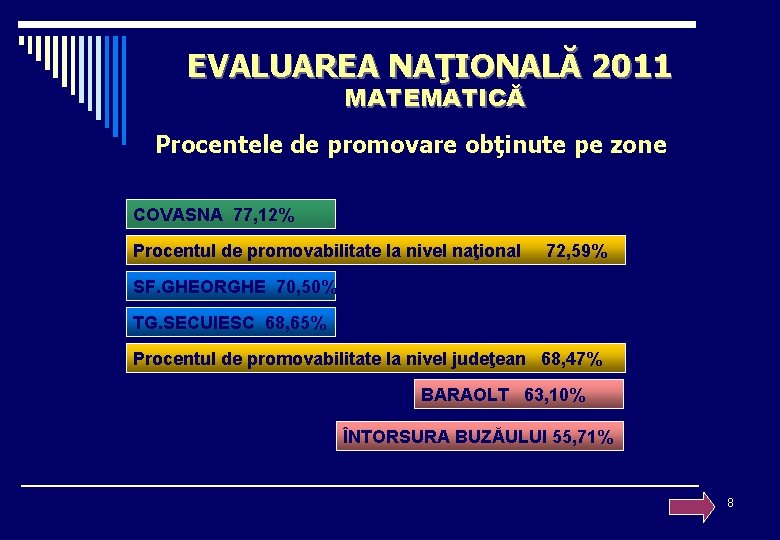 EVALUAREA NAŢIONALĂ 2011
MATEMATICĂ

Procentele de promovare obţinute pe zone

COVASNA 77,12%

Procentul de promovabilitate la nivel naţional 72,59%

SF.GHEORGHE 70,50%

TG.SECUIESC 68,65%

Procentul de promovabilitate la nivel judeţean 68,47%

BARAOLT 63,10%

ÎNTORSURA BUZĂULUI 55,71%

8